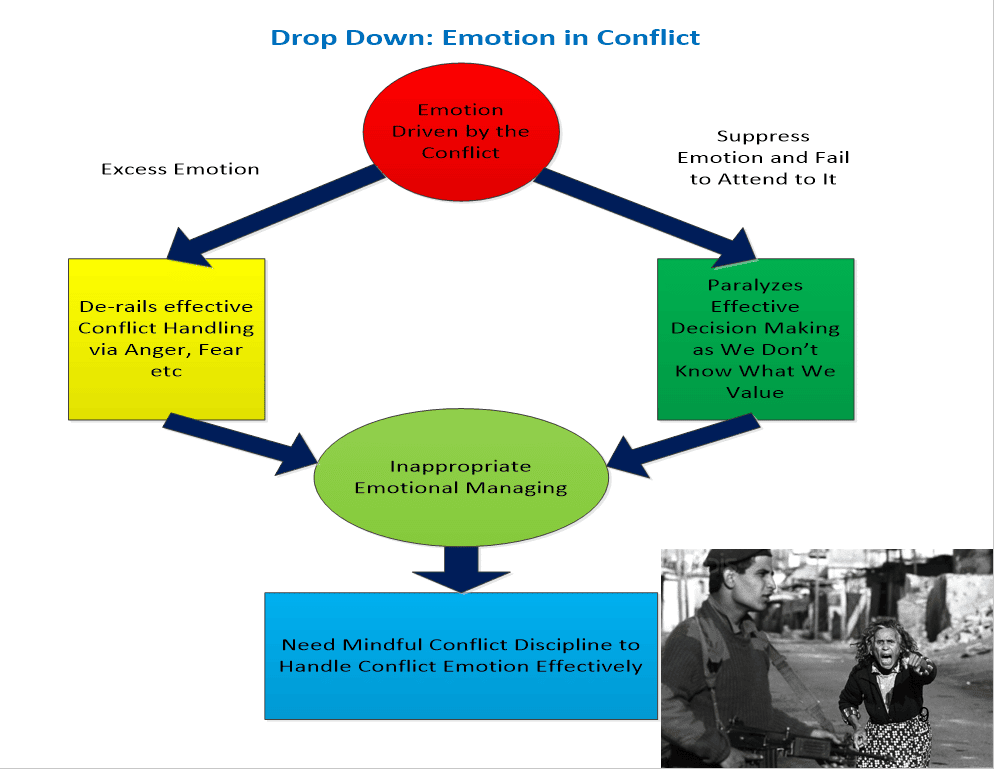 Drop Down: Emotion in Conflict

Emotion Driven by the Conflict

Excess Emotion

Suppress Emotion and Fail to Attend to It

De-rails effective Conflict Handling via Anger, Fear etc

Paralyzes Effective Decision Making as We Don't Know What We Value

Inappropriate Emotional Managing

Need Mindful Conflict Discipline to Handle Conflict Emotion Effectively